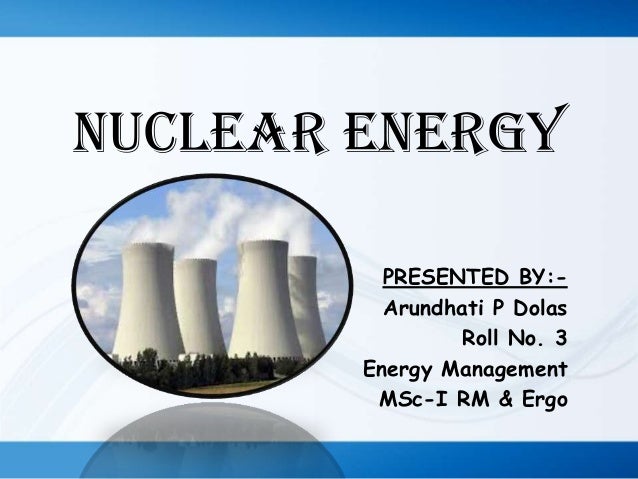 NUCLEAR ENERGY

PRESENTED BY:-
Arundhati P Dolas
Roll No. 3
Energy Management
MSc-I RM & Ergo